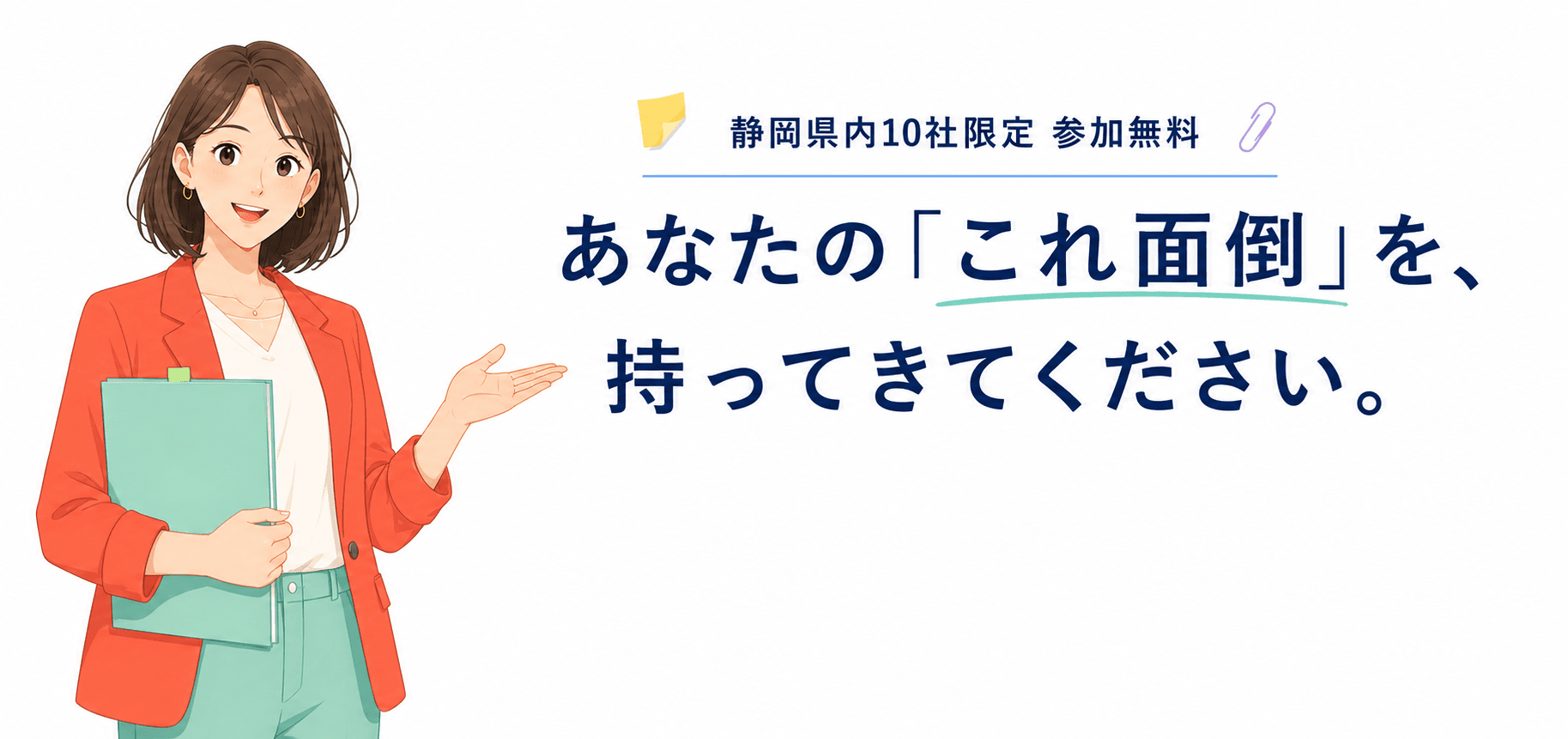 静岡県内10社限定 参加無料

あなたの「これ面倒」を、
持ってきてください。